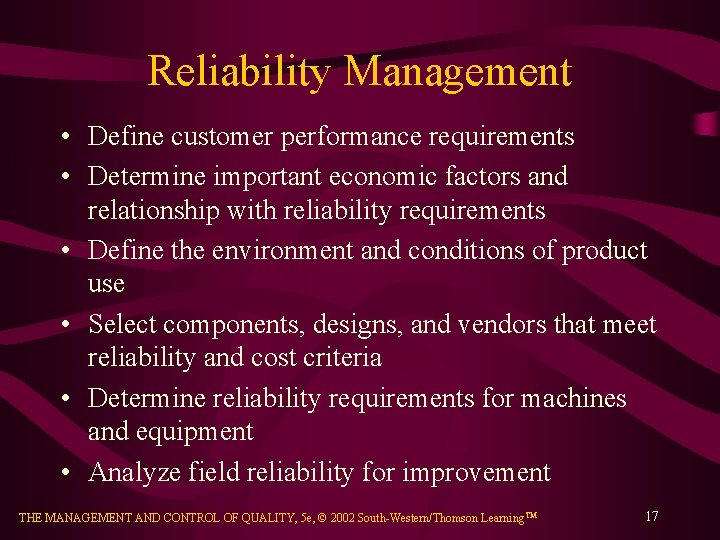 Reliability Management

• Define customer performance requirements
• Determine important economic factors and relationship with reliability requirements
• Define the environment and conditions of product use
• Select components, designs, and vendors that meet reliability and cost criteria
• Determine reliability requirements for machines and equipment
• Analyze field reliability for improvement

THE MANAGEMENT AND CONTROL OF QUALITY, 5e, © 2002 South-Western/Thomson Learning™

17